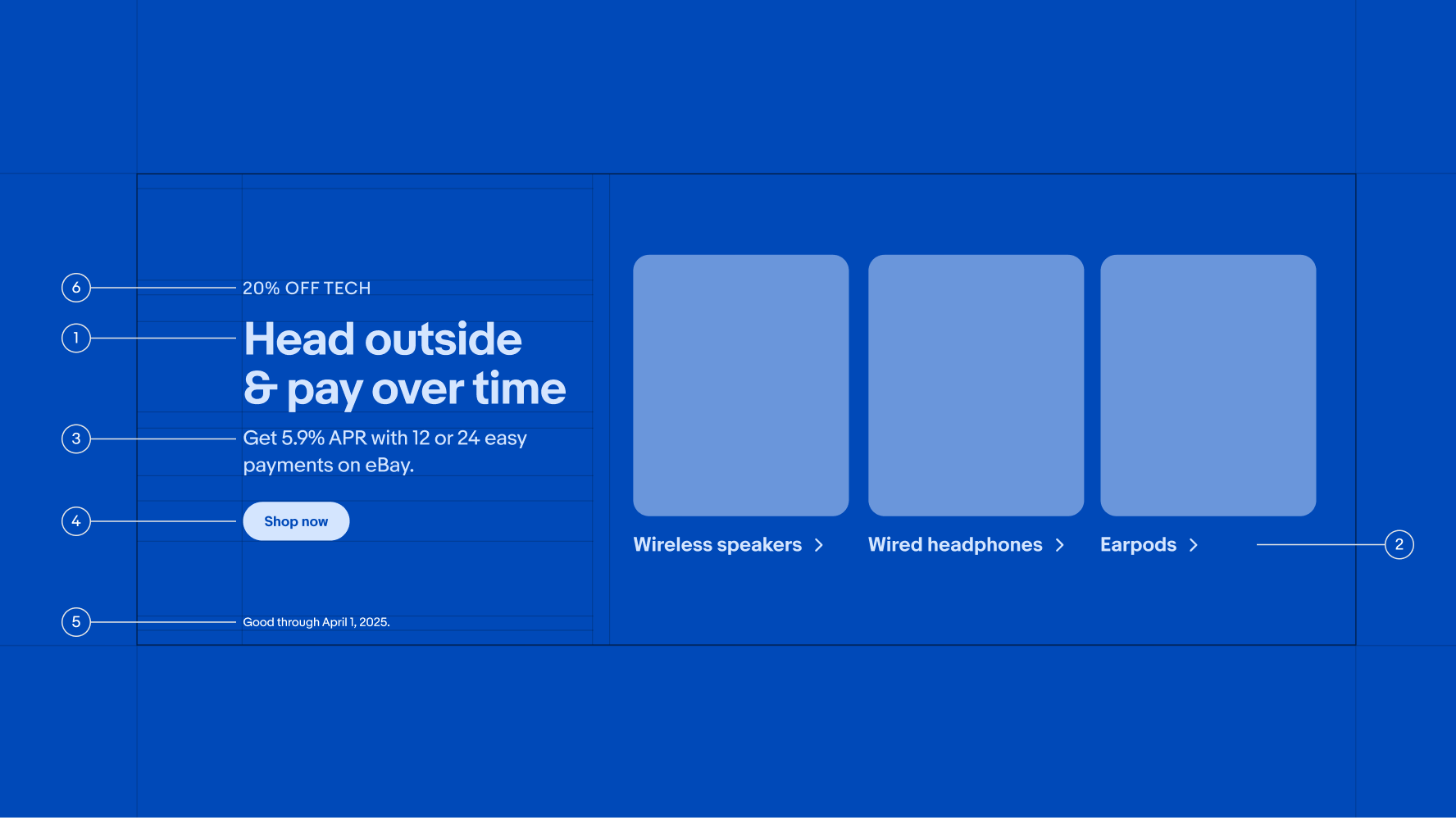 6
20% OFF TECH

1
Head outside & pay over time

3
Get 5.9% APR with 12 or 24 easy payments on eBay.

4
Shop now

5
Good through April 1, 2025.

Wireless speakers >

Wired headphones >

Earpods >

2